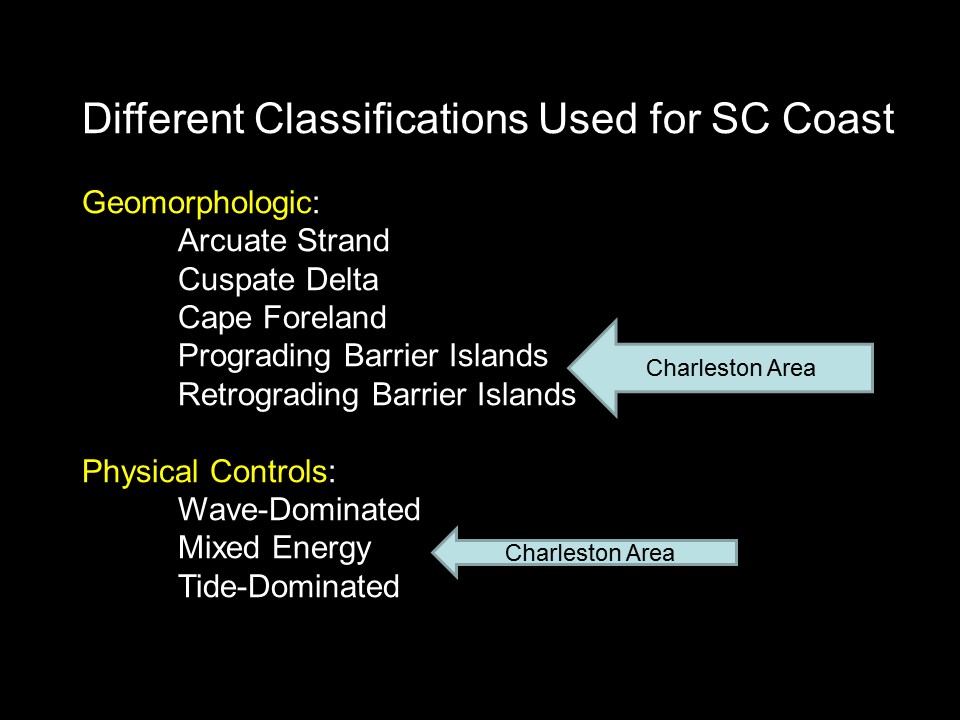 Different Classifications Used for SC Coast

Geomorphologic:
Arcuate Strand
Cuspate Delta
Cape Foreland
Prograding Barrier Islands
Retrograding Barrier Islands

Charleston Area

Physical Controls:
Wave-Dominated
Mixed Energy
Tide-Dominated

Charleston Area